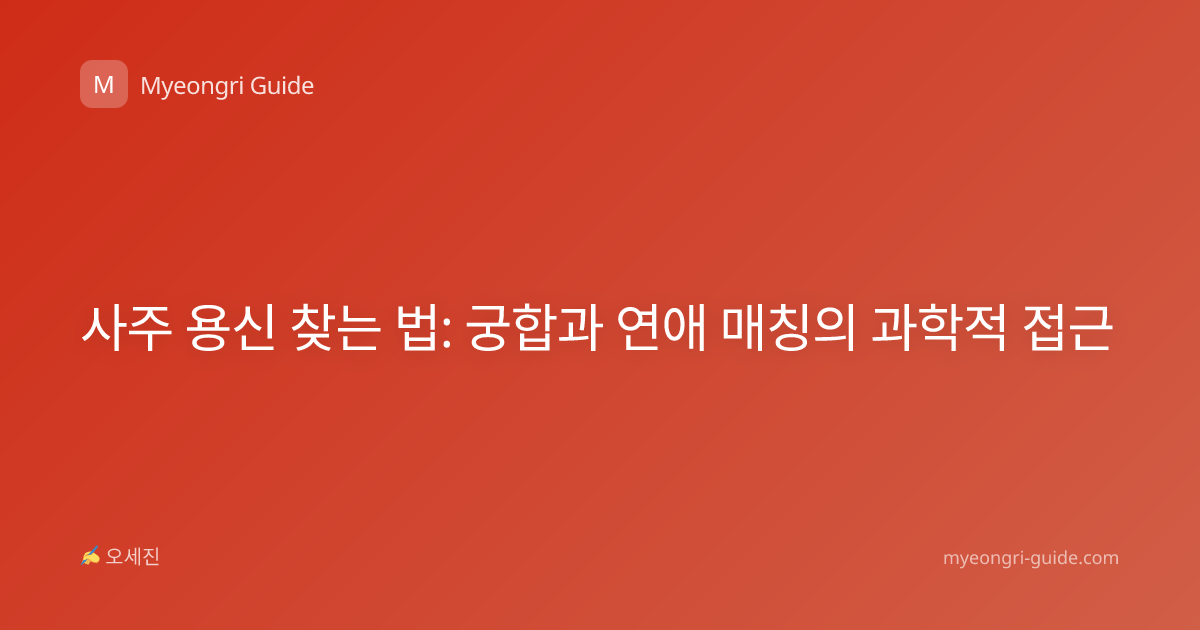 M Myeongri Guide

사주 용신 찾는 법: 궁합과 연애 매칭의 과학적 접근

✍ 오세진

myeongri-guide.com